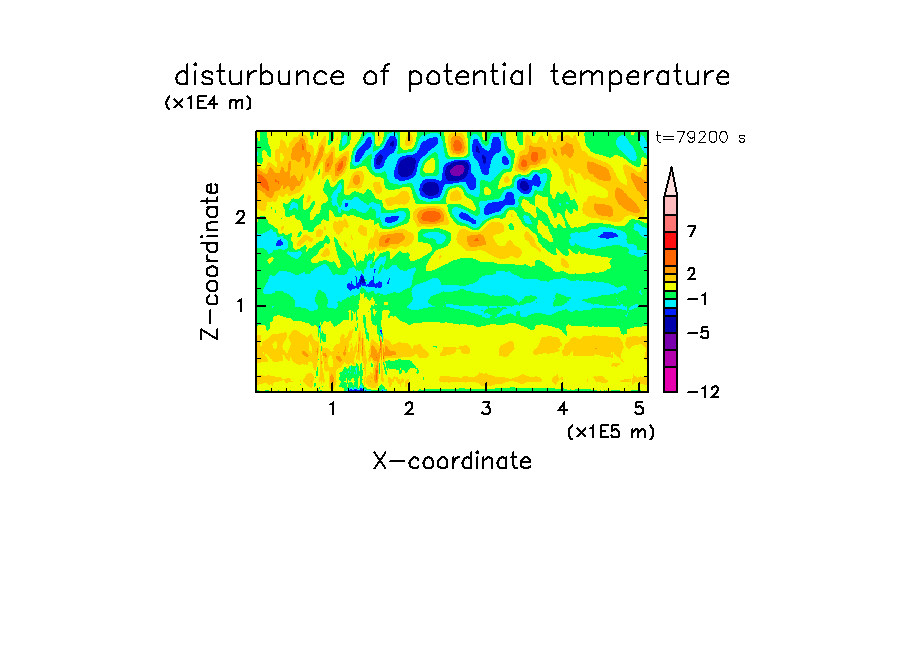 disturbunce of potential temperature
(x1E4 m)
t=79200 s
Z-coordinate
2
1
7
2
−1
−5
−12
1 2 3 4 5
(x1E5 m)
X-coordinate